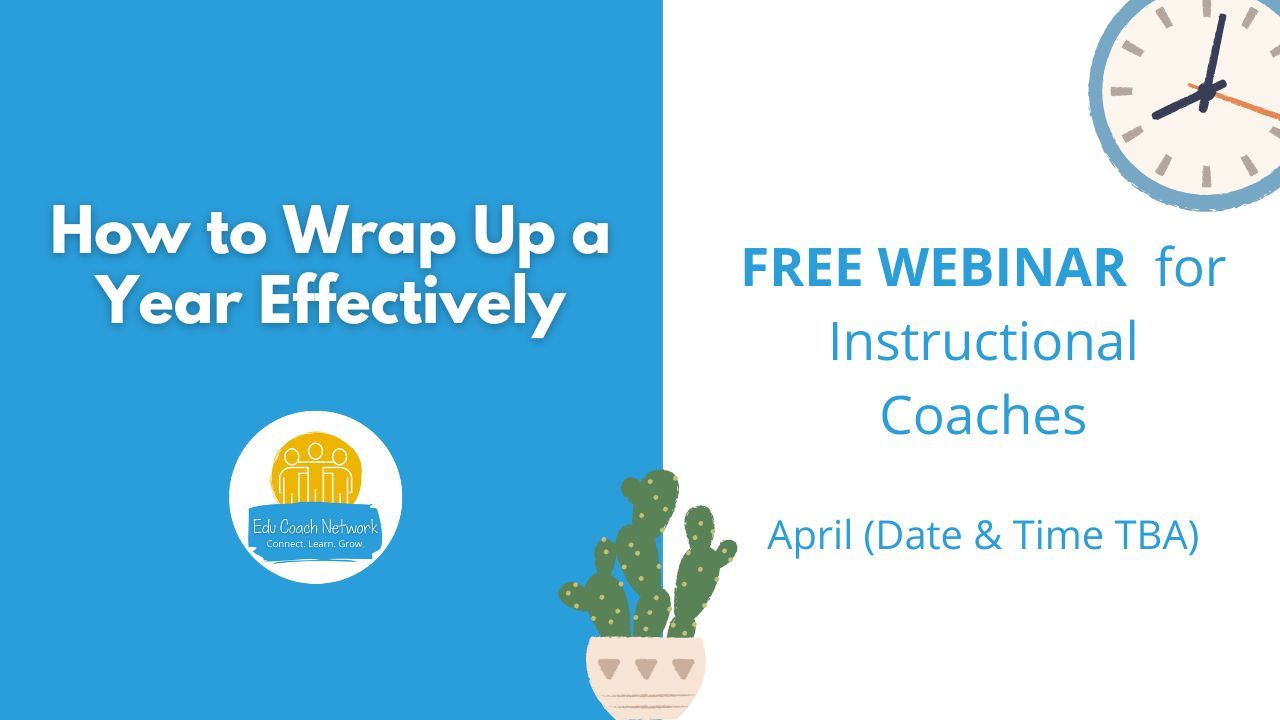 How to Wrap Up a Year Effectively

Edu Coach Network
Connect. Learn. Grow.

FREE WEBINAR for Instructional Coaches

April (Date & Time TBA)